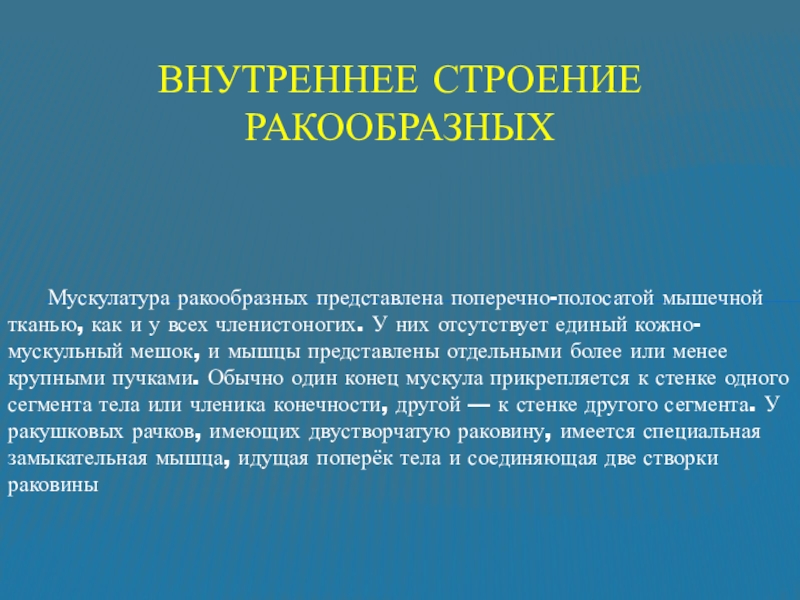 ВНУТРЕННЕЕ СТРОЕНИЕ РАКООБРАЗНЫХ

Мускулатура ракообразных представлена поперечно-полосатой мышечной тканью, как и у всех членистоногих. У них отсутствует единый кожно-мускульный мешок, и мышцы представлены отдельными более или менее крупными пучками. Обычно один конец мускула прикрепляется к стенке одного сегмента тела или членика конечности, другой — к стенке другого сегмента. У ракушковых рачков, имеющих двустворчатую раковину, имеется специальная замыкательная мышца, идущая поперёк тела и соединяющая две створки раковины